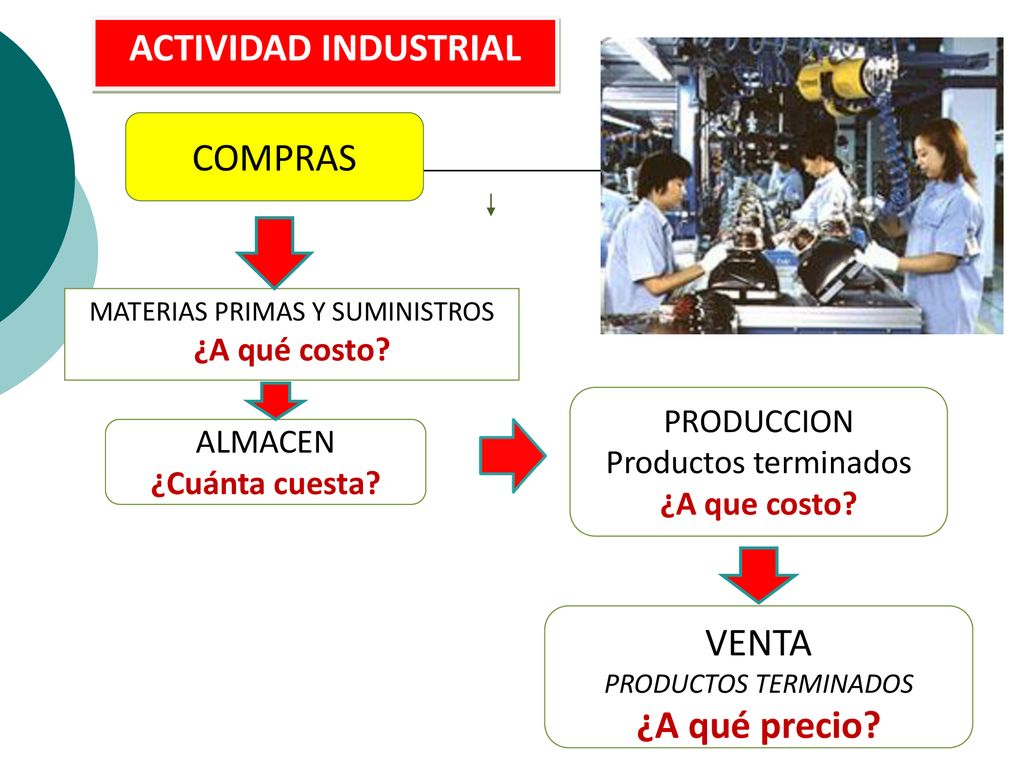 ACTIVIDAD INDUSTRIAL

COMPRAS

MATERIAS PRIMAS Y SUMINISTROS
¿A qué costo?

ALMACEN
¿Cuánta cuesta?

PRODUCCION
Productos terminados
¿A que costo?

VENTA
PRODUCTOS TERMINADOS
¿A qué precio?